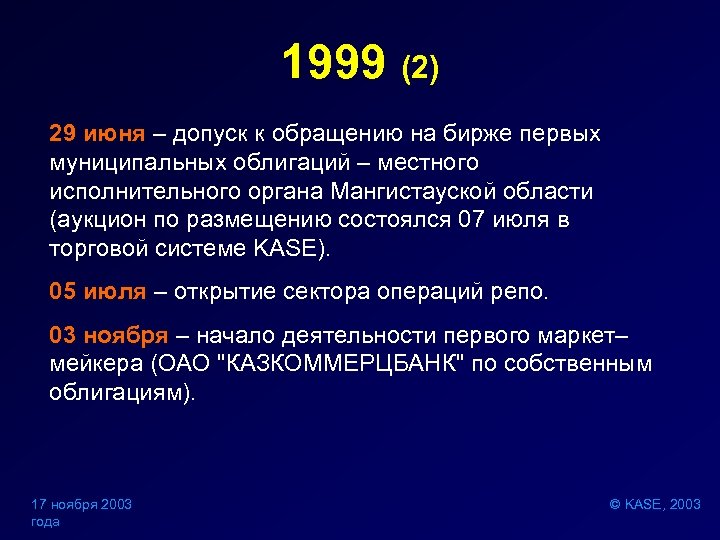 1999 (2)

29 июня – допуск к обращению на бирже первых муниципальных облигаций – местного исполнительного органа Мангистауской области (аукцион по размещению состоялся 07 июля в торговой системе KASE).

05 июля – открытие сектора операций репо.

03 ноября – начало деятельности первого маркет–мейкера (ОАО "КАЗКОММЕРЦБАНК" по собственным облигациям).

17 ноября 2003 года

© KASE, 2003